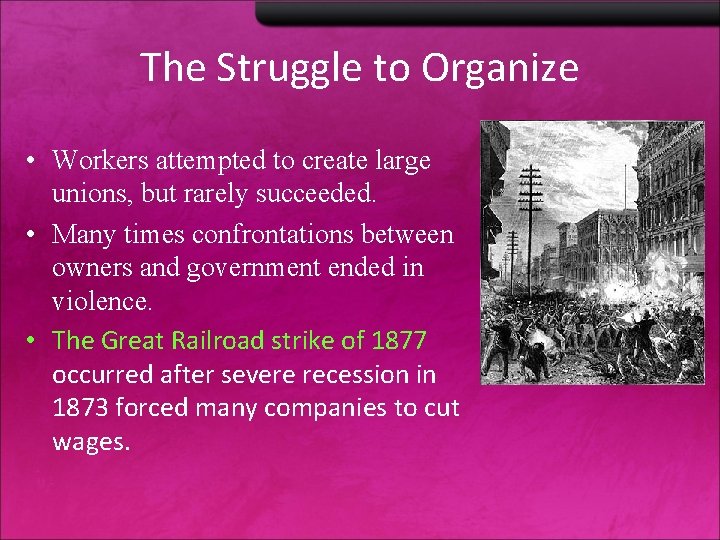 The Struggle to Organize

• Workers attempted to create large unions, but rarely succeeded.
• Many times confrontations between owners and government ended in violence.
• The Great Railroad strike of 1877 occurred after severe recession in 1873 forced many companies to cut wages.